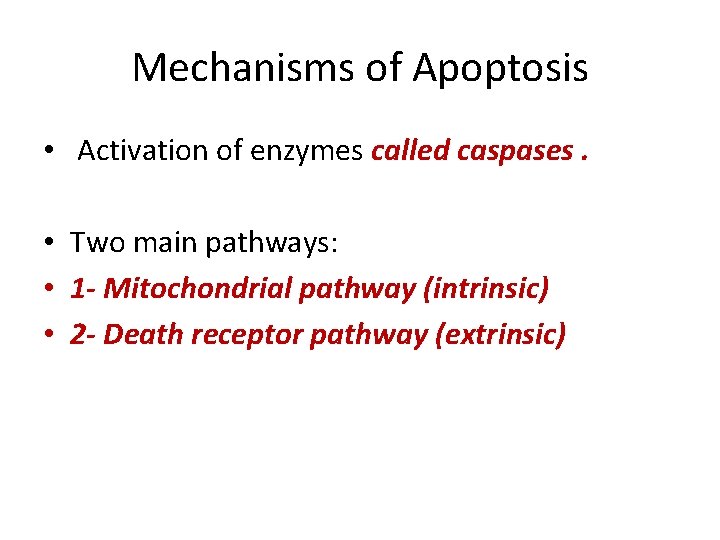 Mechanisms of Apoptosis

• Activation of enzymes called caspases .

• Two main pathways:
• 1- Mitochondrial pathway (intrinsic)
• 2- Death receptor pathway (extrinsic)